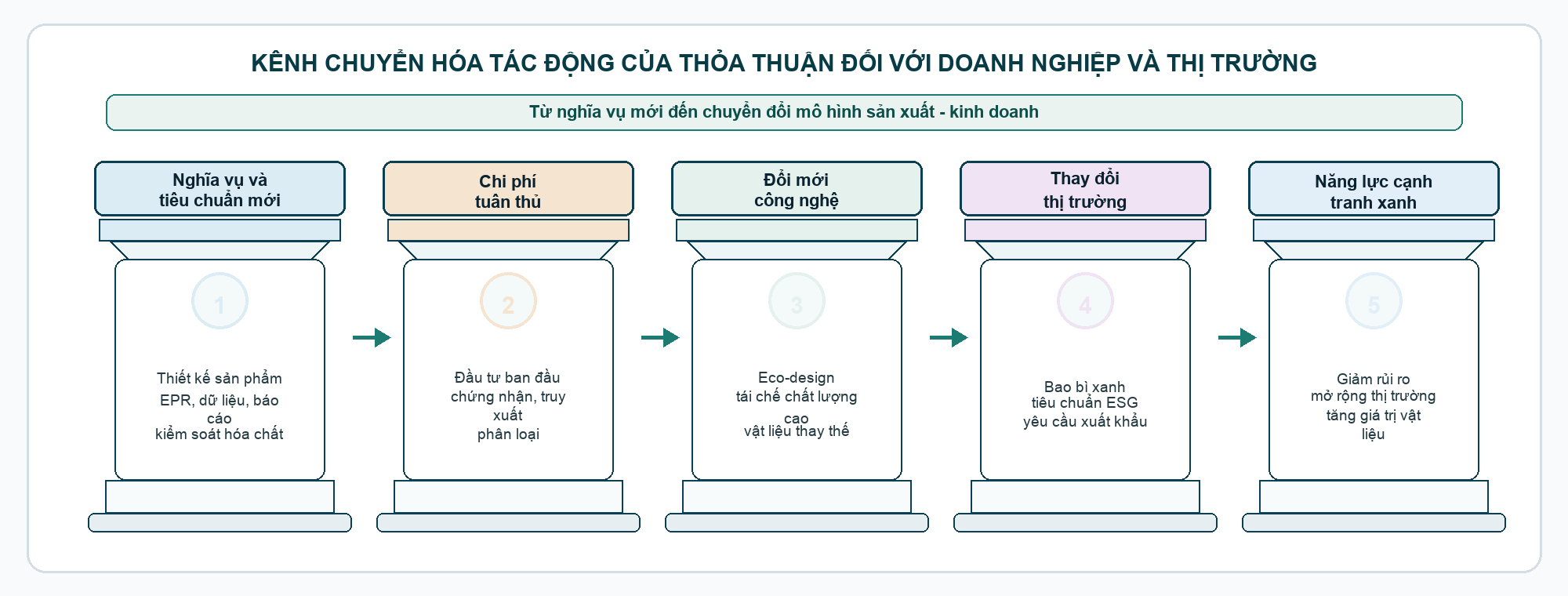 KÊNH CHUYỂN HÓA TÁC ĐỘNG CỦA THỎA THUẬN ĐỐI VỚI DOANH NGHIỆP VÀ THỊ TRƯỜNG

Từ nghĩa vụ mới đến chuyển đổi mô hình sản xuất - kinh doanh

Nghĩa vụ và tiêu chuẩn mới

1

Thiết kế sản phẩm
EPR, dữ liệu, báo cáo
kiểm soát hóa chất

Chi phí tuân thủ

2

Đầu tư ban đầu
chứng nhận, truy xuất
phân loại

Đổi mới công nghệ

3

Eco-design
tái chế chất lượng cao
vật liệu thay thế

Thay đổi thị trường

4

Bao bì xanh
tiêu chuẩn ESG
yêu cầu xuất khẩu

Năng lực cạnh tranh xanh

5

Giảm rủi ro
mở rộng thị trường
tăng giá trị vật liệu